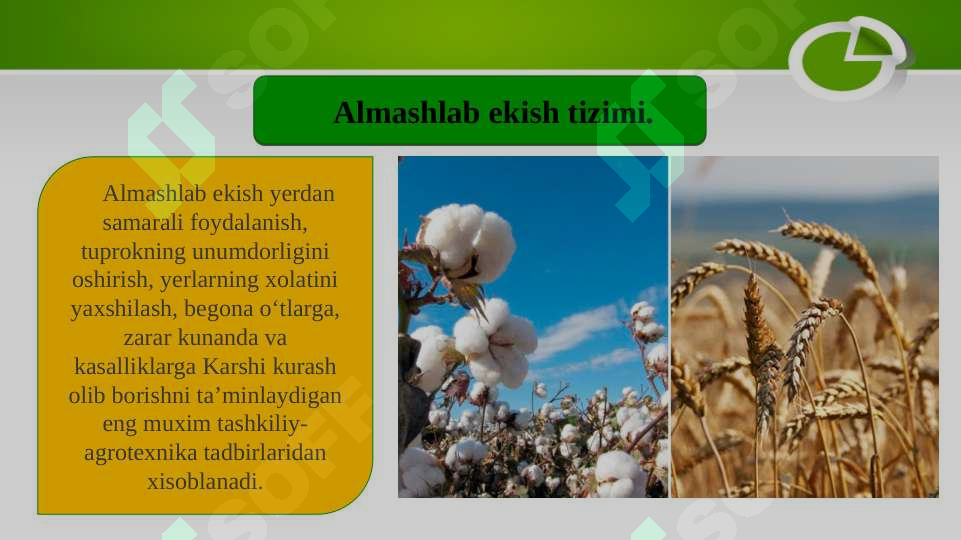 Almashlab ekish tizimi.

Almashlab ekish yerdan samarali foydalanish, tuprokning unumdorligini oshirish, yerlarning xolatini yaxshilash, begona o‘tlarga, zarar kunanda va kasalliklarga Karshi kurash olib borishni ta’minlaydigan eng muxim tashkiliy-agrotexnika tadbirlaridan xisoblanadi.